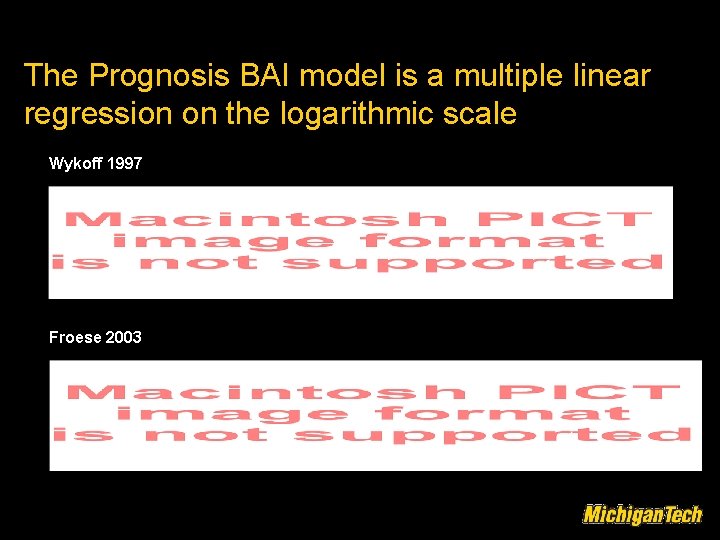 The Prognosis BAI model is a multiple linear regression on the logarithmic scale

Wykoff 1997

Macintosh PICT image format is not supported

Froese 2003

Macintosh PICT image format is not supported

MichiganTech